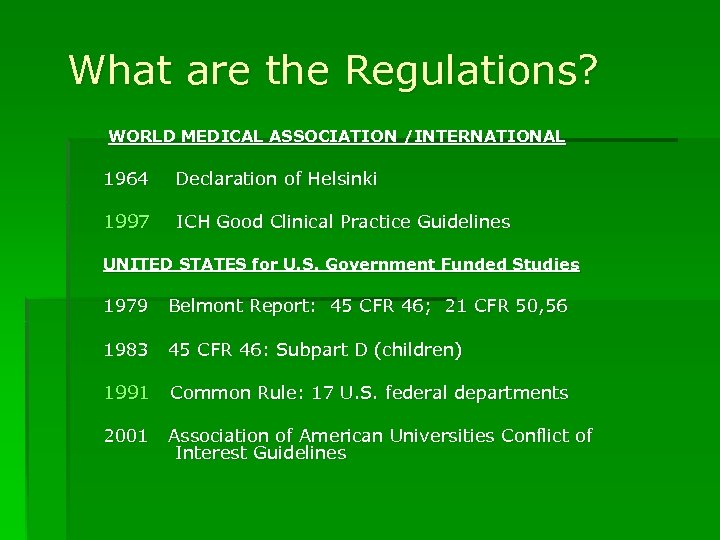 What are the Regulations?

WORLD MEDICAL ASSOCIATION /INTERNATIONAL

1964 Declaration of Helsinki

1997 ICH Good Clinical Practice Guidelines

UNITED STATES for U.S. Government Funded Studies

1979 Belmont Report: 45 CFR 46; 21 CFR 50,56

1983 45 CFR 46: Subpart D (children)

1991 Common Rule: 17 U.S. federal departments

2001 Association of American Universities Conflict of Interest Guidelines